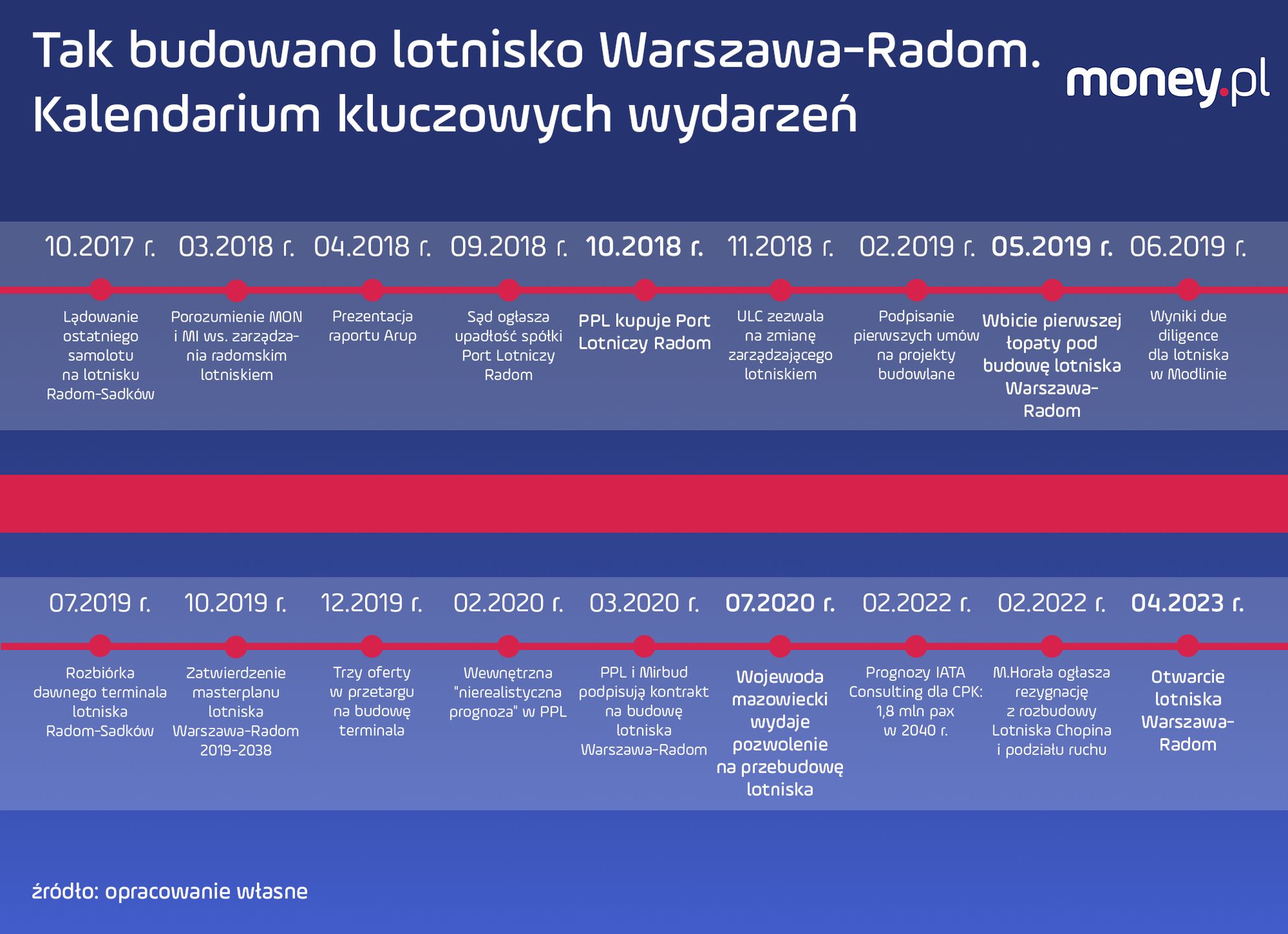 Tak budowano lotnisko Warszawa-Radom. Kalendarium kluczowych wydarzeń

money.pl

10.2017 r.
Lądowanie ostatniego samolotu na lotnisku Radom-Sadków

03.2018 r.
Porozumienie MON i MI ws. zarządzania radomskim lotniskiem

04.2018 r.
Prezentacja raportu Arup

09.2018 r.
Sąd ogłasza upadłość spółki Port Lotniczy Radom

10.2018 r.
PPL kupuje Port Lotniczy Radom

11.2018 r.
ULC zezwala na zmianę zarządzającego lotniskiem

02.2019 r.
Podpisanie pierwszych umów na projekty budowlane

05.2019 r.
Wbicie pierwszej łopaty pod budowę lotniska Warszawa-Radom

06.2019 r.
Wyniki due diligence dla lotniska w Modlinie

07.2019 r.
Rozbiórka dawnego terminala lotniska Radom-Sadków

10.2019 r.
Zatwierdzenie masterplanu lotniska Warszawa-Radom 2019-2038

12.2019 r.
Trzy oferty w przetargu na budowę terminala

02.2020 r.
Wewnętrzna "nierealistyczna prognoza" w PPL

03.2020 r.
PPL i Mirbud podpisują kontrakt na budowę lotniska Warszawa-Radom

07.2020 r.
Wojewoda mazowiecki wydaje pozwolenie na przebudowę lotniska

02.2022 r.
Prognozy IATA Consulting dla CPK: 1,8 mln pax w 2040 r.

02.2022 r.
M.Horała ogłasza rezygnację z rozbudowy Lotniska Chopina i podziału ruchu

04.2023 r.
Otwarcie lotniska Warszawa-Radom

źródło: opracowanie własne